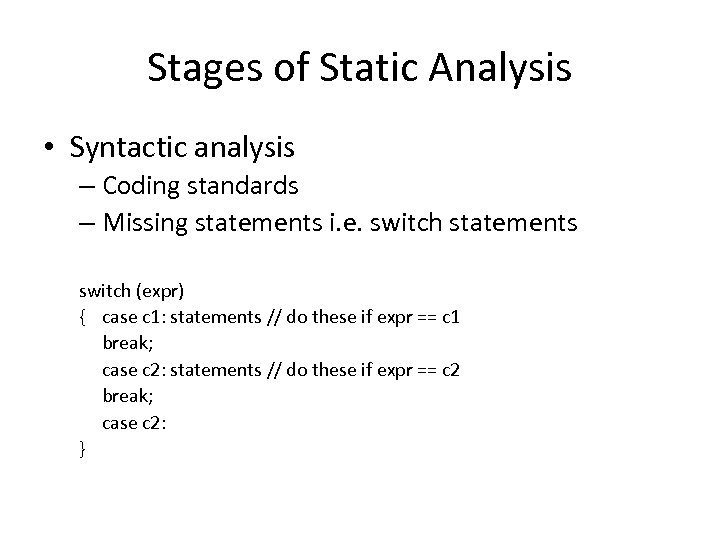 Stages of Static Analysis

• Syntactic analysis
  – Coding standards
  – Missing statements i.e. switch statements

switch (expr)
{ case c1: statements // do these if expr == c1
break;
case c2: statements // do these if expr == c2
break;
case c2:
}